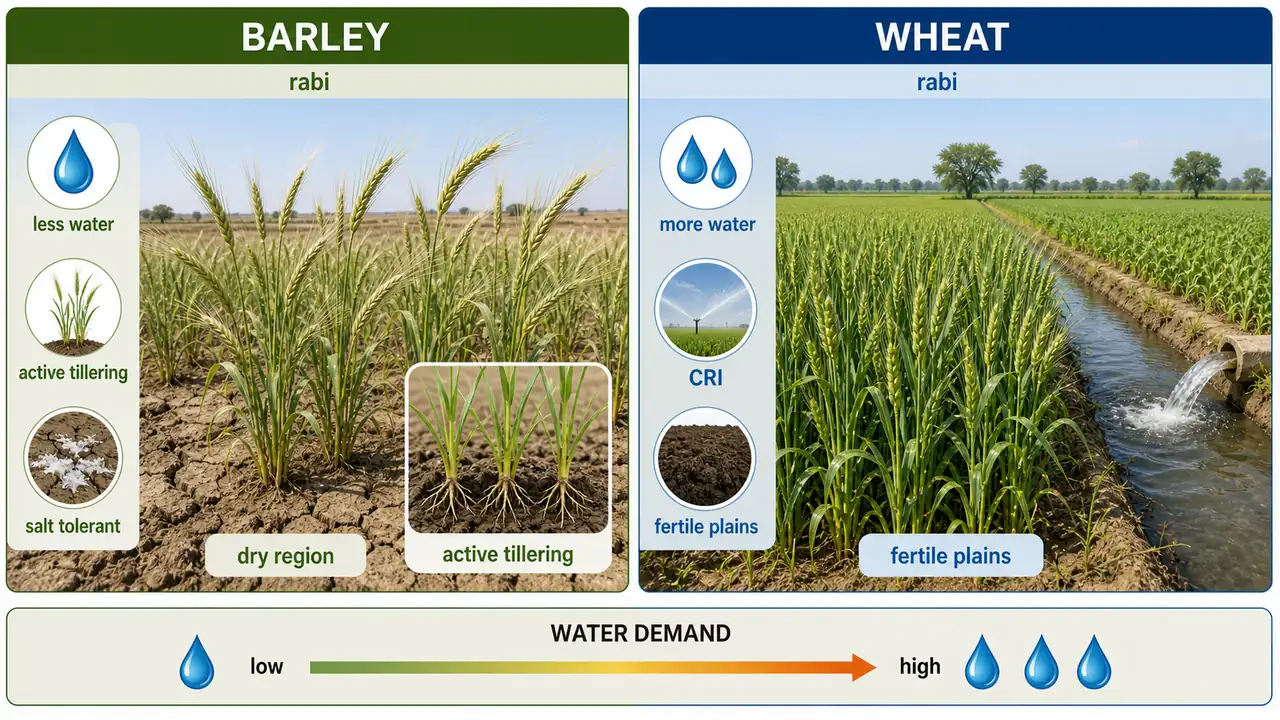 BARLEY

rabi

less water

active tillering

salt tolerant

dry region

active tillering

WHEAT

rabi

more water

CRI

fertile plains

fertile plains

WATER DEMAND

low

high